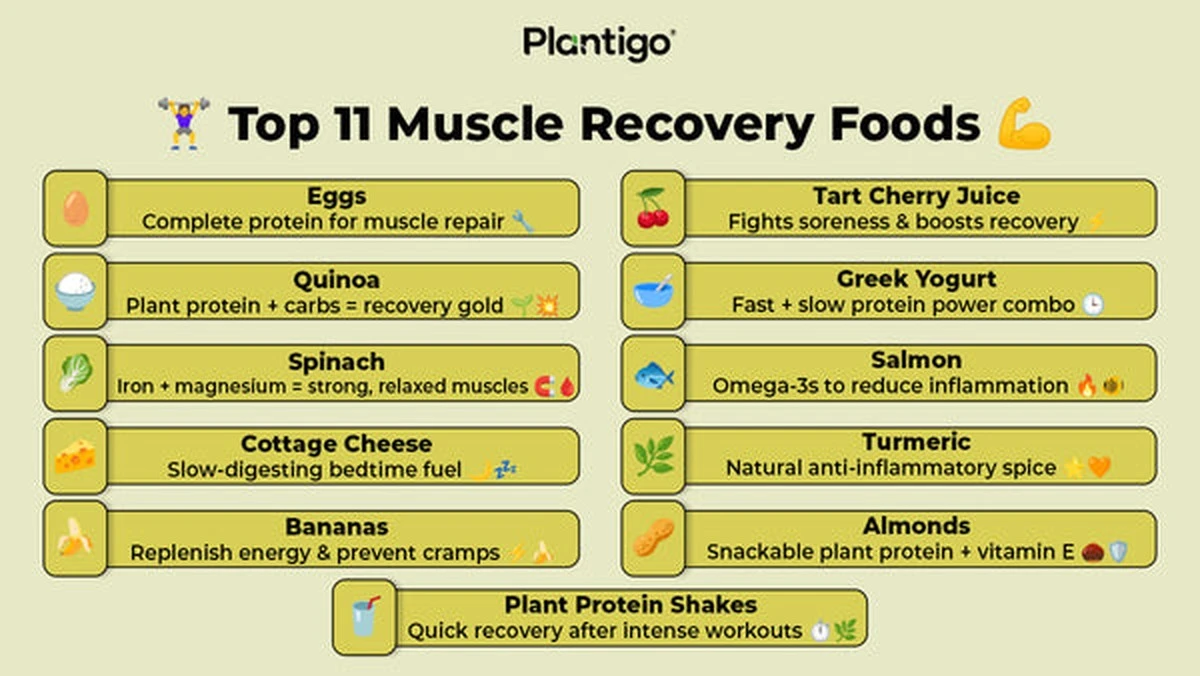 Plantigo

Top 11 Muscle Recovery Foods

Eggs
Complete protein for muscle repair

Quinoa
Plant protein + carbs = recovery gold

Spinach
Iron + magnesium = strong, relaxed muscles

Cottage Cheese
Slow-digesting bedtime fuel

Bananas
Replenish energy & prevent cramps

Tart Cherry Juice
Fights soreness & boosts recovery

Greek Yogurt
Fast + slow protein power combo

Salmon
Omega-3s to reduce inflammation

Turmeric
Natural anti-inflammatory spice

Almonds
Snackable plant protein + vitamin E

Plant Protein Shakes
Quick recovery after intense workouts